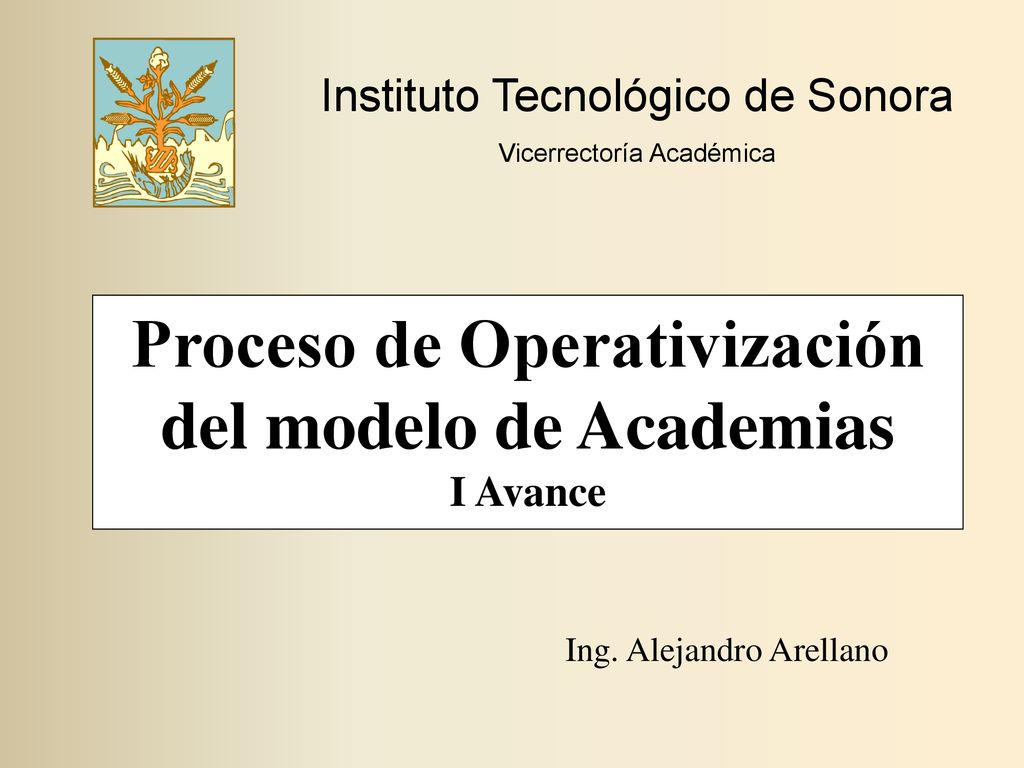 Instituto Tecnológico de Sonora

Vicerrectoría Académica

Proceso de Operativización del modelo de Academias
I Avance

Ing. Alejandro Arellano